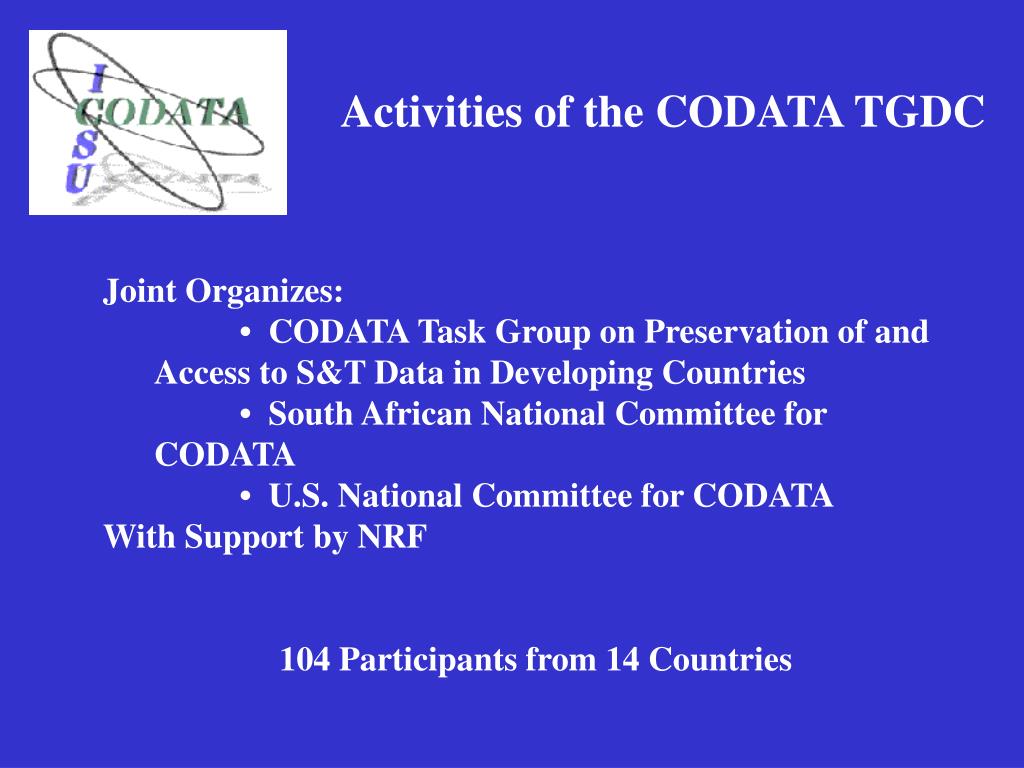 I
CODATA
S
U

Activities of the CODATA TGDC

Joint Organizes:
• CODATA Task Group on Preservation of and Access to S&T Data in Developing Countries
• South African National Committee for CODATA
• U.S. National Committee for CODATA
With Support by NRF

104 Participants from 14 Countries